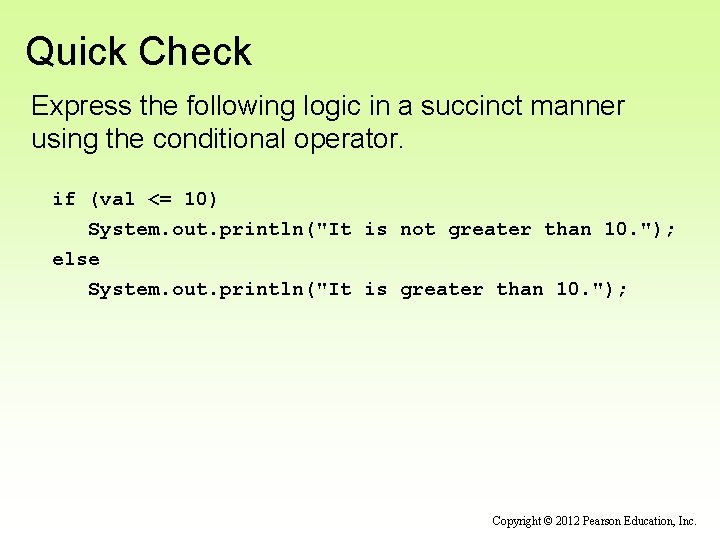 Quick Check

Express the following logic in a succinct manner using the conditional operator.

if (val <= 10)
    System.out.println("It is not greater than 10.");
else
    System.out.println("It is greater than 10.");

Copyright © 2012 Pearson Education, Inc.